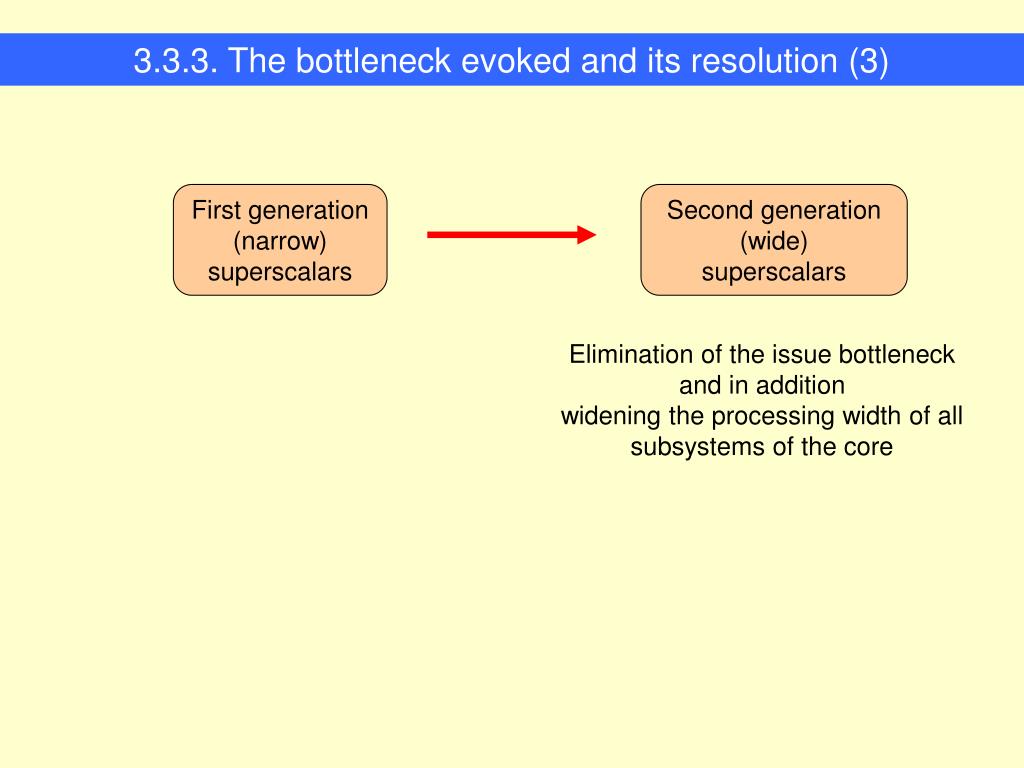 3.3.3. The bottleneck evoked and its resolution (3)

First generation (narrow) superscalars

Second generation (wide) superscalars

Elimination of the issue bottleneck and in addition widening the processing width of all subsystems of the core